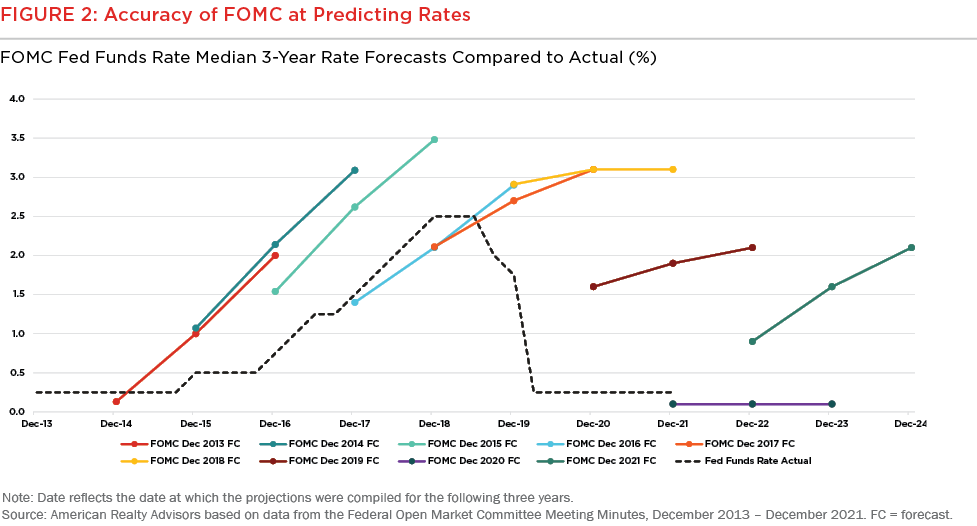 FIGURE 2: Accuracy of FOMC at Predicting Rates

FOMC Fed Funds Rate Median 3-Year Rate Forecasts Compared to Actual (%)

4.0
3.5
3.0
2.5
2.0
1.5
1.0
0.5
0.0

Dec-13 Dec-14 Dec-15 Dec-16 Dec-17 Dec-18 Dec-19 Dec-20 Dec-21 Dec-22 Dec-23 Dec-24

FOMC Dec 2013 FC
FOMC Dec 2014 FC
FOMC Dec 2015 FC
FOMC Dec 2016 FC
FOMC Dec 2017 FC
FOMC Dec 2018 FC
FOMC Dec 2019 FC
FOMC Dec 2020 FC
FOMC Dec 2021 FC
Fed Funds Rate Actual

Note: Date reflects the date at which the projections were compiled for the following three years.
Source: American Realty Advisors based on data from the Federal Open Market Committee Meeting Minutes, December 2013 – December 2021. FC = forecast.